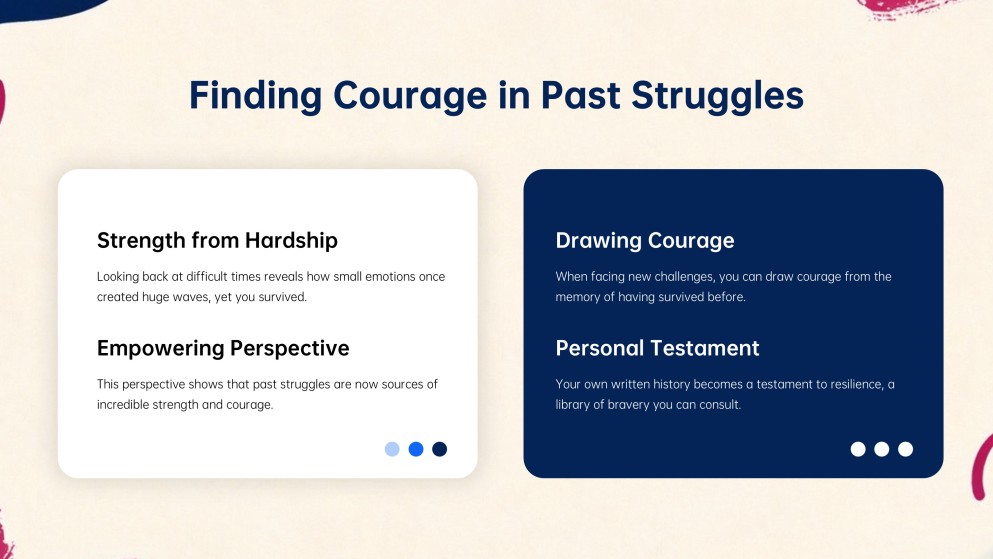 Finding Courage in Past Struggles

Strength from Hardship

Looking back at difficult times reveals how small emotions once created huge waves, yet you survived.

Empowering Perspective

This perspective shows that past struggles are now sources of incredible strength and courage.

Drawing Courage

When facing new challenges, you can draw courage from the memory of having survived before.

Personal Testament

Your own written history becomes a testament to resilience, a library of bravery you can consult.